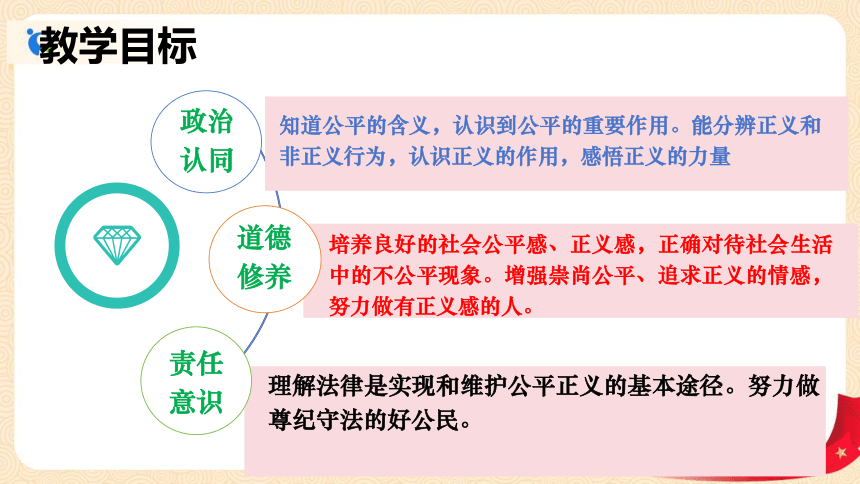 教学目标

政治认同

知道公平的含义，认识到公平的重要作用。能分辨正义和非正义行为，认识正义的作用，感悟正义的力量

道德修养

培养良好的社会公平感、正义感，正确对待社会生活中的不公平现象。增强崇尚公平、追求正义的情感，努力做有正义感的人。

责任意识

理解法律是实现和维护公平正义的基本途径。努力做尊纪守法的好公民。